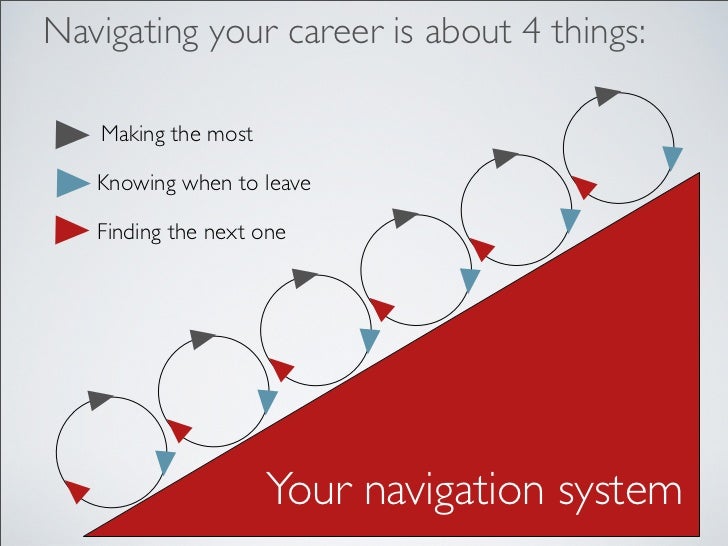 Navigating your career is about 4 things:

Making the most

Knowing when to leave

Finding the next one

Your navigation system